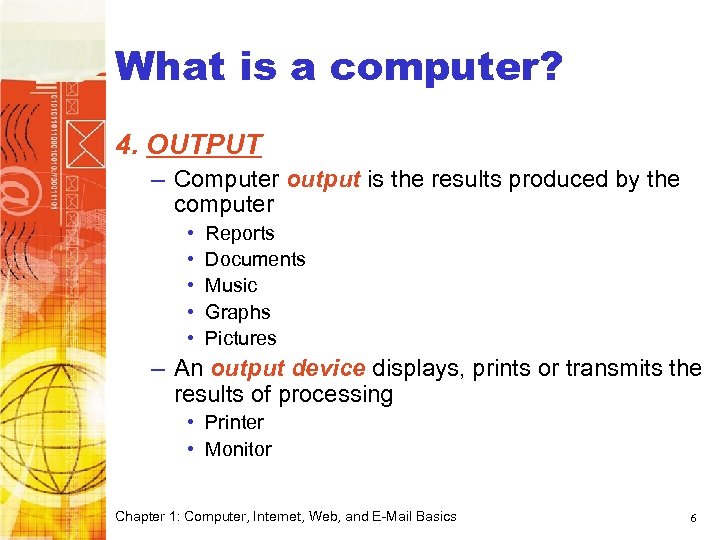 What is a computer?

4. OUTPUT

– Computer output is the results produced by the computer

• Reports
• Documents
• Music
• Graphs
• Pictures

– An output device displays, prints or transmits the results of processing

• Printer
• Monitor

Chapter 1: Computer, Internet, Web, and E-Mail Basics

6